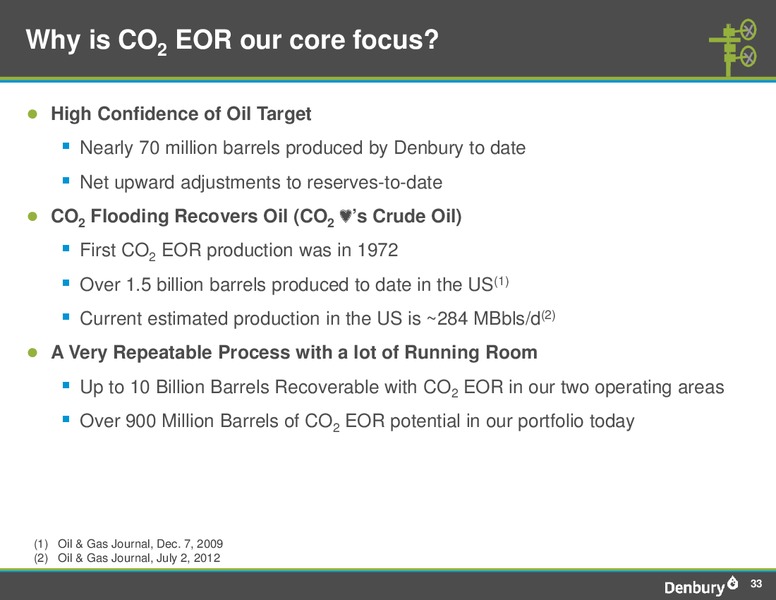 Why is $CO_2$ EOR our core focus?

High Confidence of Oil Target

Nearly 70 million barrels produced by Denbury to date

Net upward adjustments to reserves-to-date

$CO_2$ Flooding Recovers Oil ($CO_2$ ♥'s Crude Oil)

First $CO_2$ EOR production was in 1972

Over 1.5 billion barrels produced to date in the US$^{(1)}$

Current estimated production in the US is ~284 MBbls/d$^{(2)}$

A Very Repeatable Process with a lot of Running Room

Up to 10 Billion Barrels Recoverable with $CO_2$ EOR in our two operating areas

Over 900 Million Barrels of $CO_2$ EOR potential in our portfolio today

(1) Oil & Gas Journal, Dec. 7, 2009
(2) Oil & Gas Journal, July 2, 2012

Denbury 33